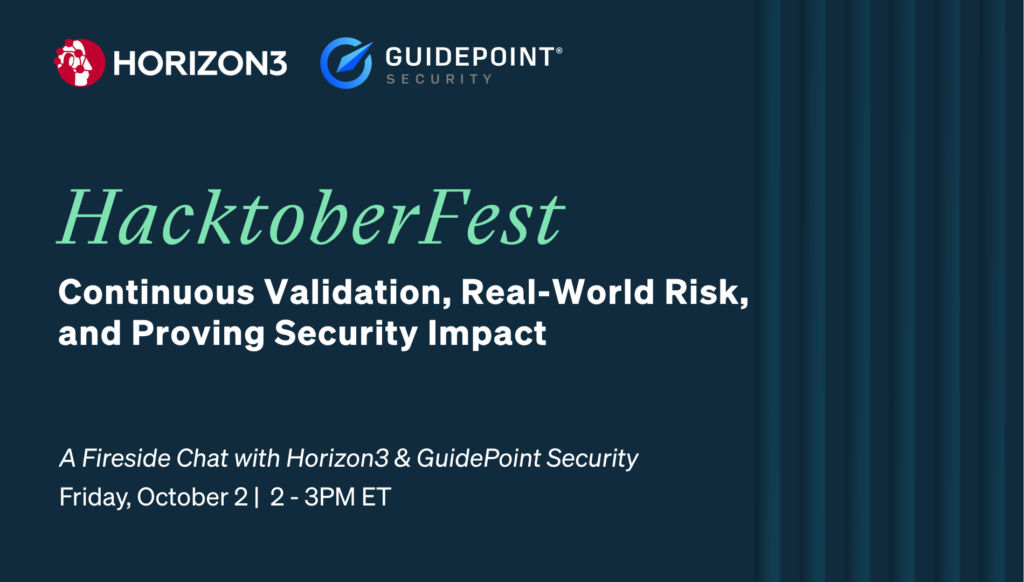 HORIZON3

GUIDEPOINT® SECURITY

HacktoberFest

Continuous Validation, Real-World Risk, and Proving Security Impact

A Fireside Chat with Horizon3 & GuidePoint Security

Friday, October 2 | 2 - 3PM ET